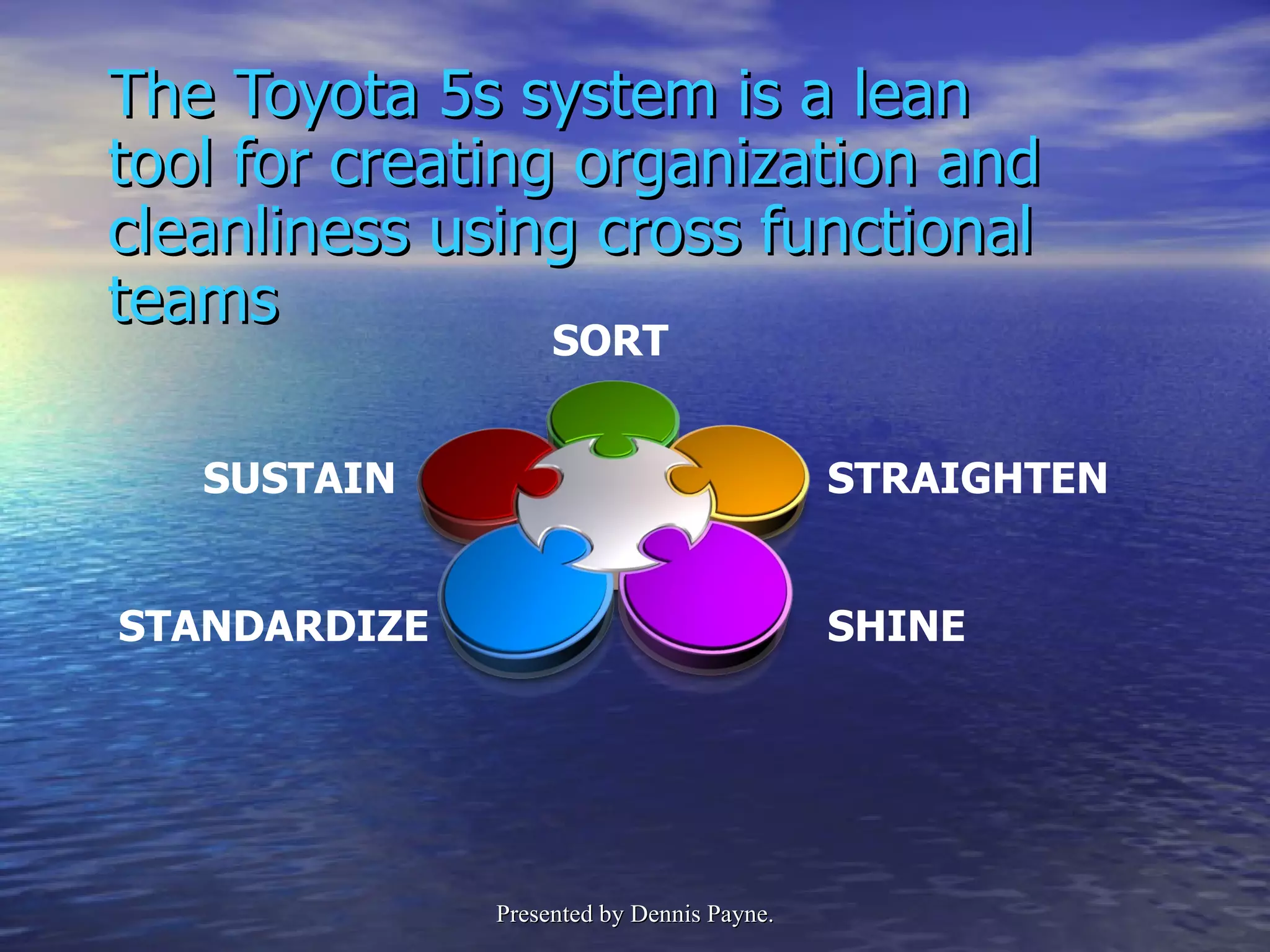 The Toyota 5s system is a lean tool for creating organization and cleanliness using cross functional teams

SORT

SUSTAIN

STRAIGHTEN

STANDARDIZE

SHINE

Presented by Dennis Payne.